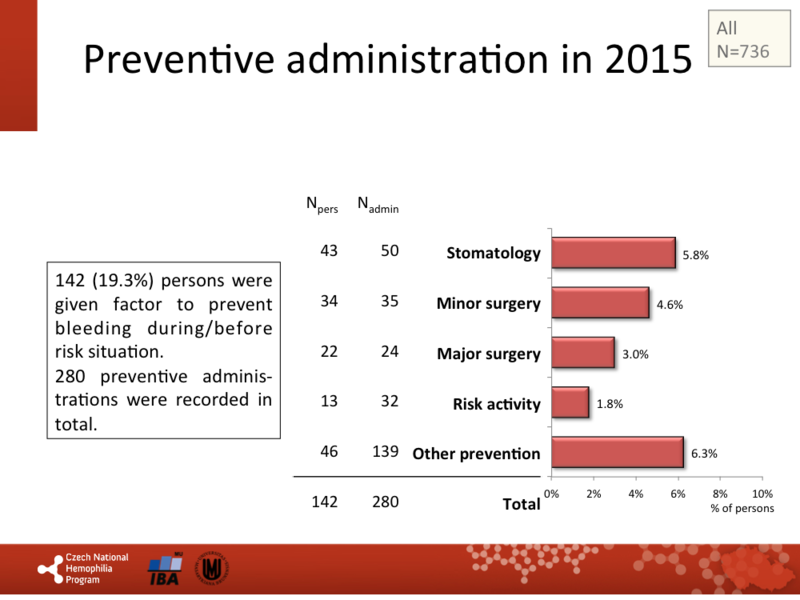 Preventive administration in 2015

All
N=736

142 (19.3%) persons were given factor to prevent bleeding during/before risk situation.
280 preventive administrations were recorded in total.

| $N_{pers}$ | $N_{admin}$ | | |
|---|---|---|---|
| 43 | 50 | Stomatology | 5.8% |
| 34 | 35 | Minor surgery | 4.6% |
| 22 | 24 | Major surgery | 3.0% |
| 13 | 32 | Risk activity | 1.8% |
| 46 | 139 | Other prevention | 6.3% |
| 142 | 280 | Total | |

0% 2% 4% 6% 8% 10%
% of persons

Czech National Hemophilia Program
MU
IBA